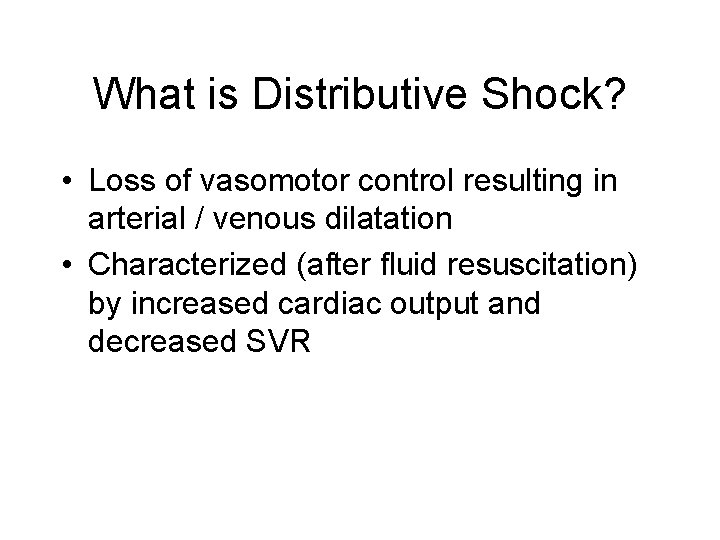 What is Distributive Shock?

• Loss of vasomotor control resulting in arterial / venous dilatation
• Characterized (after fluid resuscitation) by increased cardiac output and decreased SVR